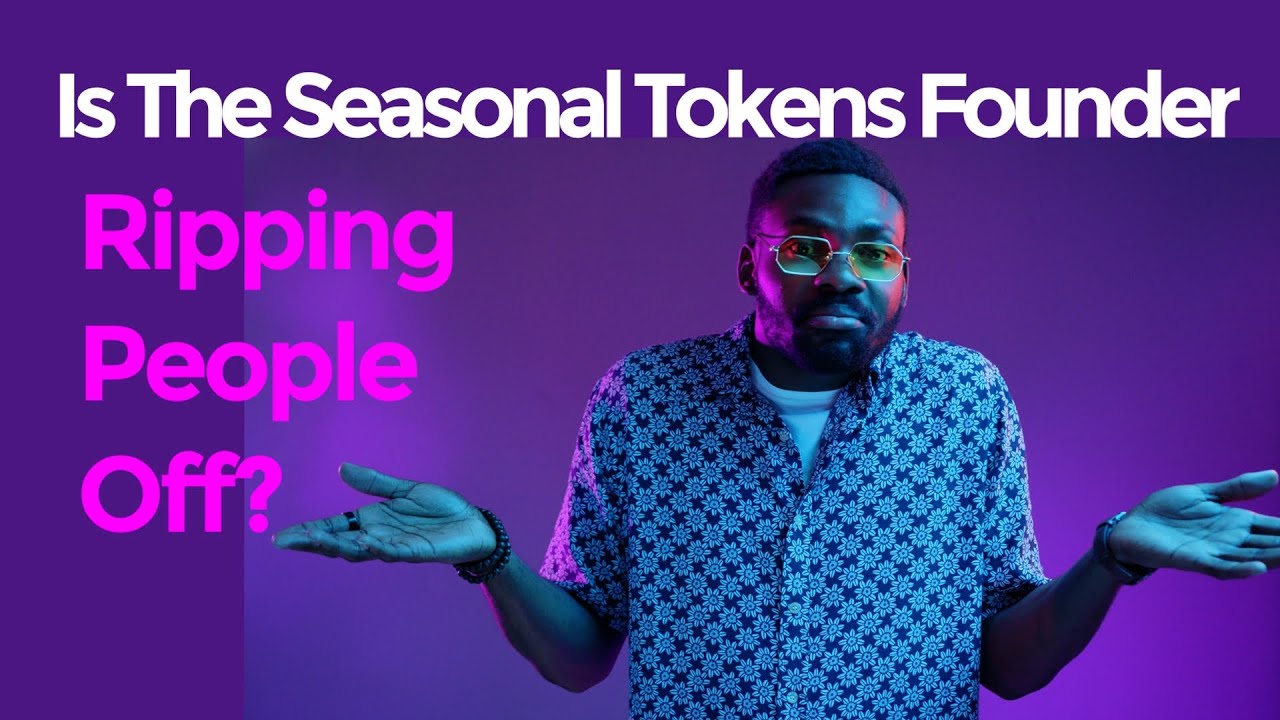 Is The Seasonal Tokens Founder

Ripping People Off?